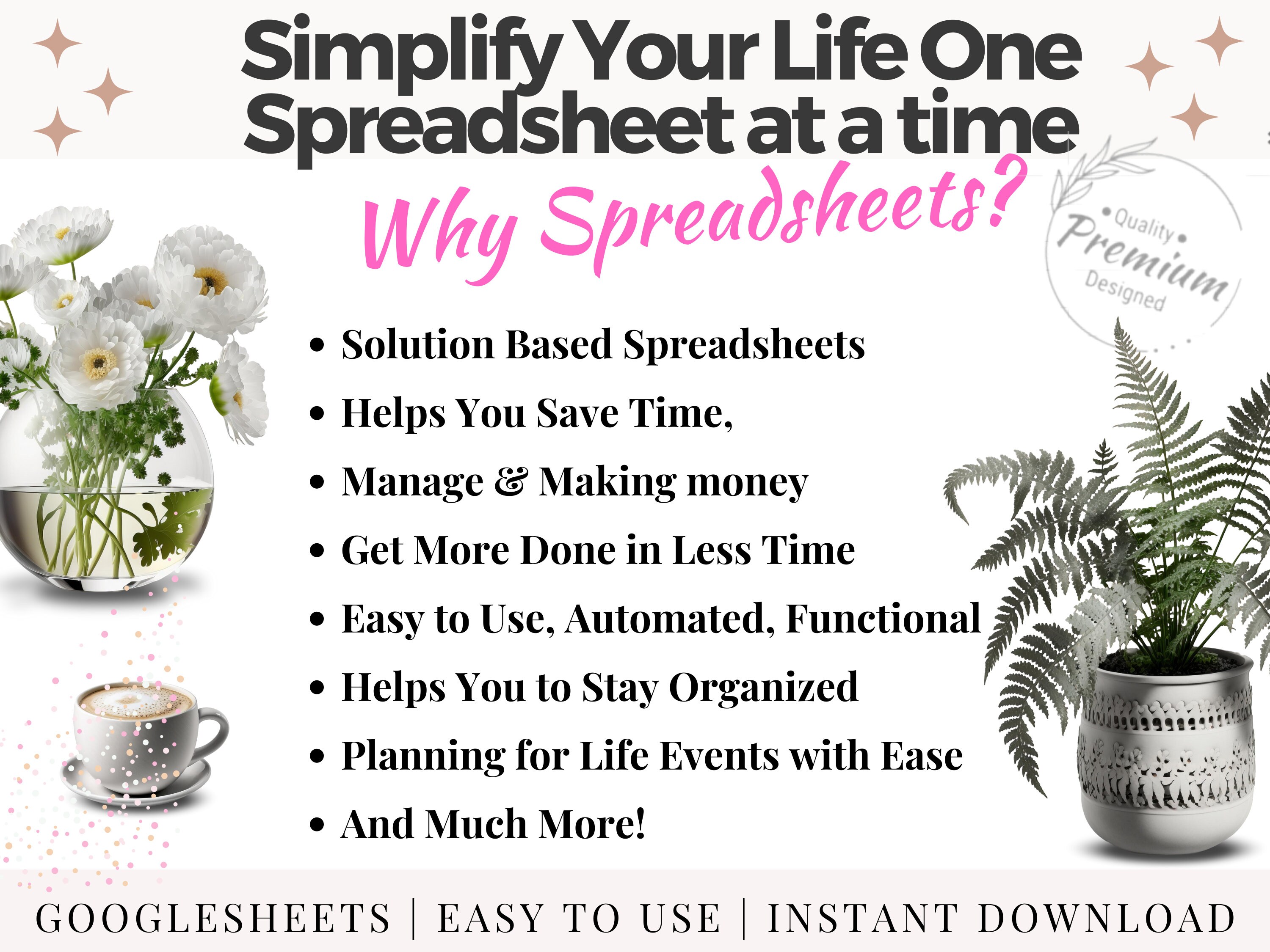 Simplify Your Life One Spreadsheet at a time

Why Spreadsheets?

•Quality•
Premium
Designed

• Solution Based Spreadsheets
• Helps You Save Time,
• Manage & Making money
• Get More Done in Less Time
• Easy to Use, Automated, Functional
• Helps You to Stay Organized
• Planning for Life Events with Ease
• And Much More!

GOOGLESHEETS | EASY TO USE | INSTANT DOWNLOAD